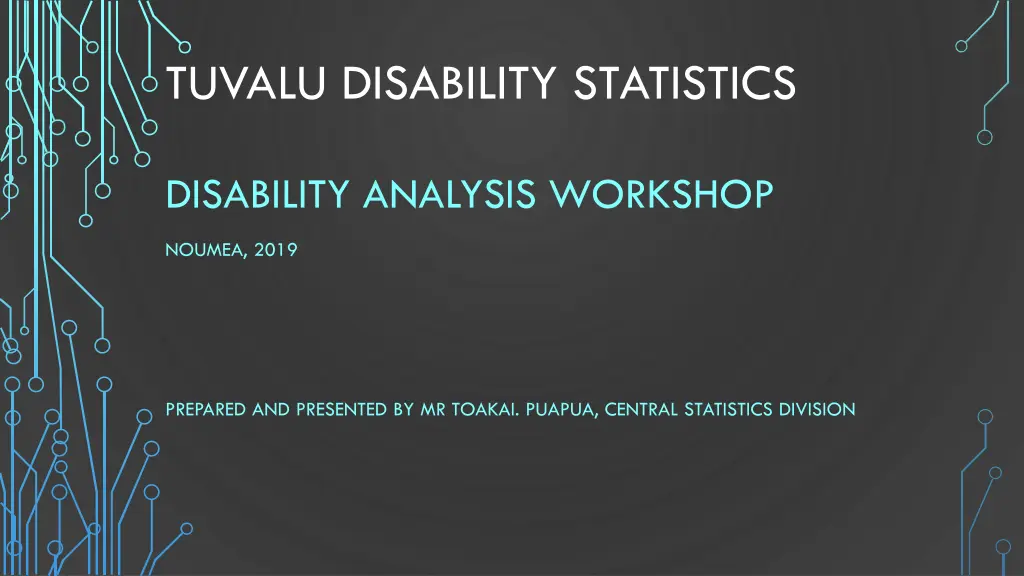 TUVALU DISABILITY STATISTICS

DISABILITY ANALYSIS WORKSHOP

NOUMEA, 2019

PREPARED AND PRESENTED BY MR TOAKAI. PUAPUA, CENTRAL STATISTICS DIVISION